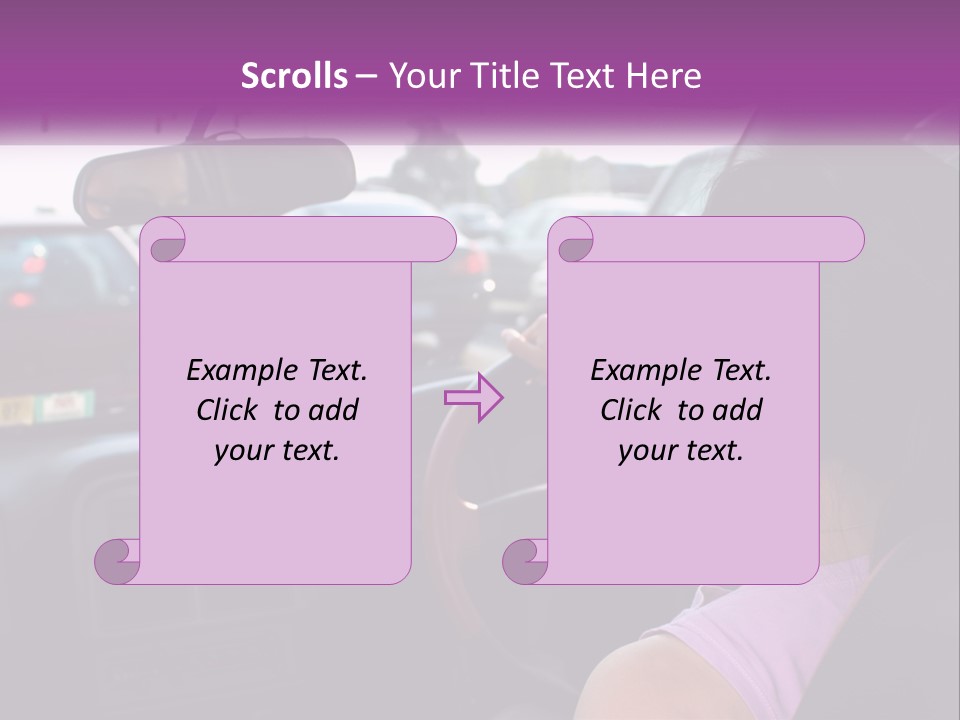 Scrolls – Your Title Text Here

Example Text. Click to add your text.

Example Text. Click to add your text.